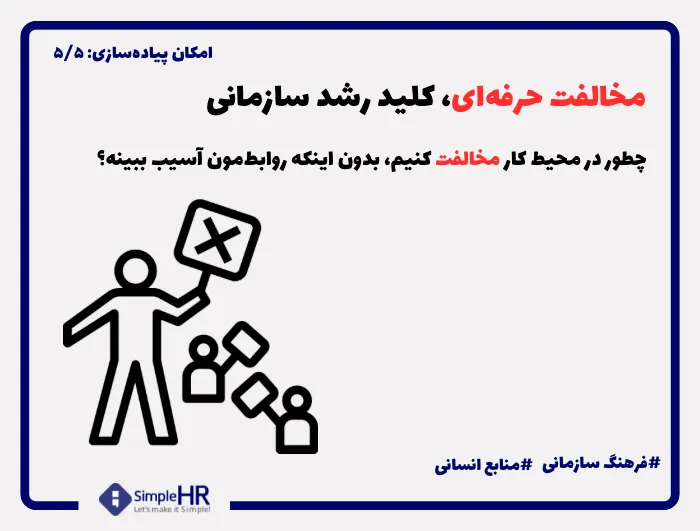 امکان پیاده‌سازی: ۵/۵

مخالفت حرفه‌ای، کلید رشد سازمانی

چطور در محیط کار مخالفت کنیم، بدون اینکه روابط‌مون آسیب ببینه؟

#فرهنگ سازمانی #منابع انسانی

SimpleHR
Let's make it Simple!